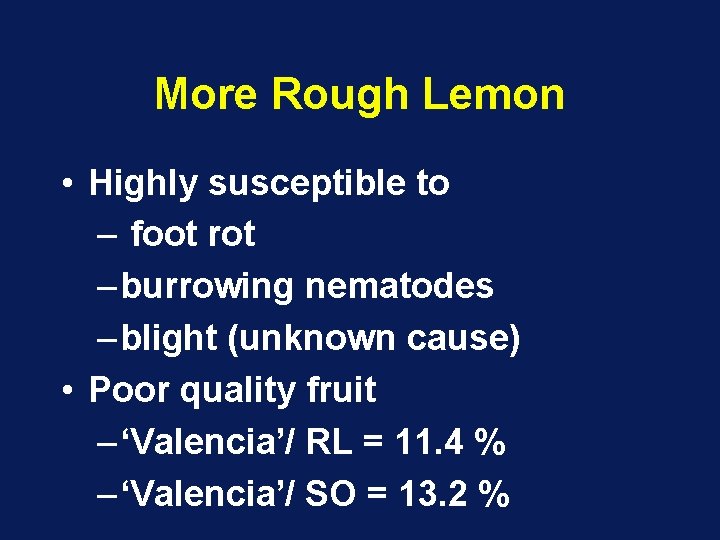 More Rough Lemon

• Highly susceptible to
– foot rot
– burrowing nematodes
– blight (unknown cause)
• Poor quality fruit
– ‘Valencia’/ RL = 11.4 %
– ‘Valencia’/ SO = 13.2 %